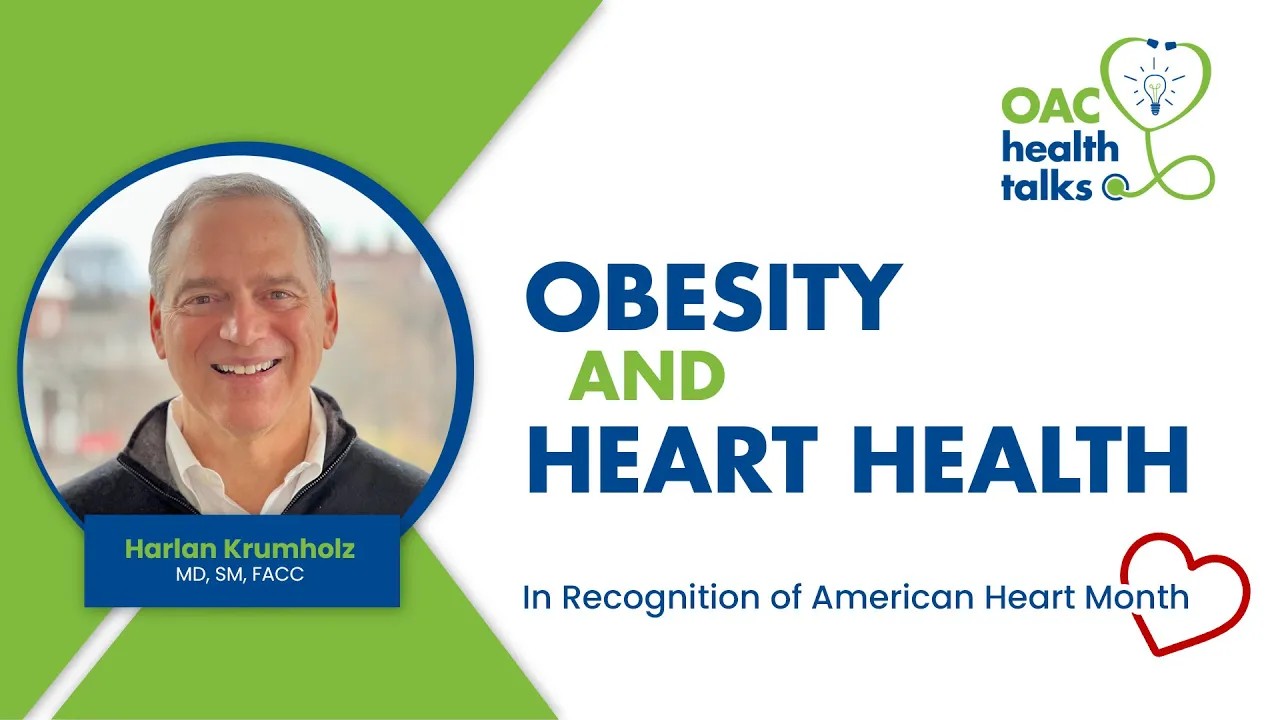 OAC health talks

OBESITY AND HEART HEALTH

In Recognition of American Heart Month

Harlan Krumholz
MD, SM, FACC